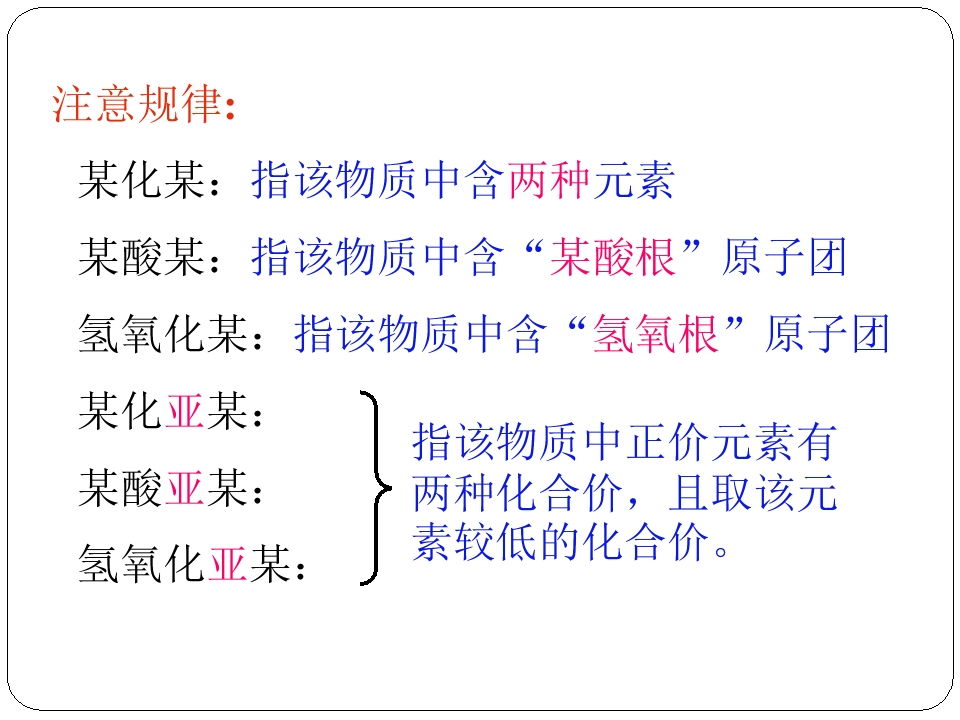 注意规律：

某化某：指该物质中含两种元素

某酸某：指该物质中含“某酸根”原子团

氢氧化某：指该物质中含“氢氧根”原子团

某化亚某：

某酸亚某：

氢氧化亚某：

指该物质中正价元素有两种化合价，且取该元素较低的化合价。